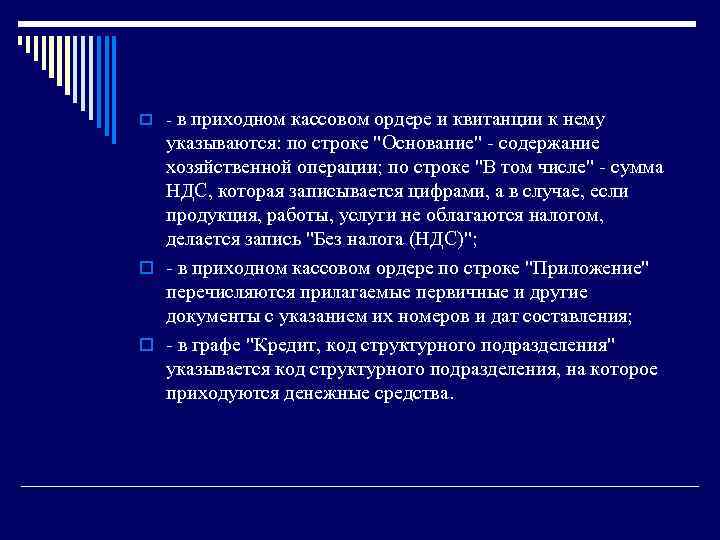 - в приходном кассовом ордере и квитанции к нему указываются: по строке "Основание" - содержание хозяйственной операции; по строке "В том числе" - сумма НДС, которая записывается цифрами, а в случае, если продукция, работы, услуги не облагаются налогом, делается запись "Без налога (НДС)";

- в приходном кассовом ордере по строке "Приложение" перечисляются прилагаемые первичные и другие документы с указанием их номеров и дат составления;

- в графе "Кредит, код структурного подразделения" указывается код структурного подразделения, на которое приходуются денежные средства.